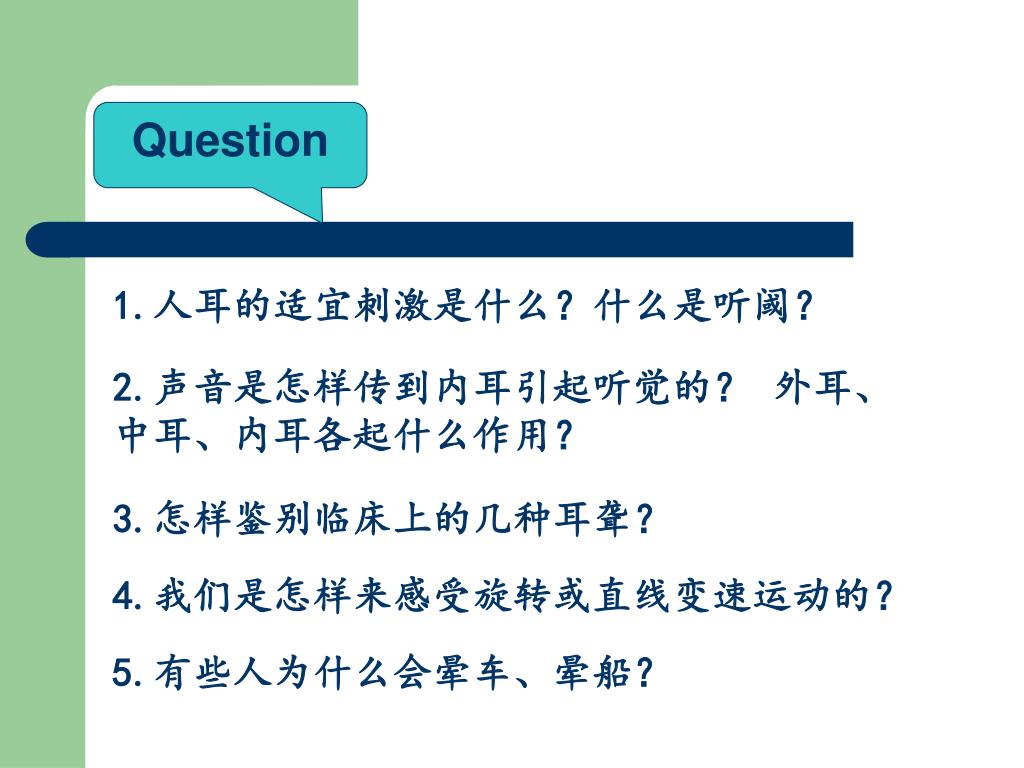 Question

1. 人耳的适宜刺激是什么？什么是听阈？

2. 声音是怎样传到内耳引起听觉的？ 外耳、中耳、内耳各起什么作用？

3. 怎样鉴别临床上的几种耳聋？

4. 我们是怎样来感受旋转或直线变速运动的？

5. 有些人为什么会晕车、晕船？